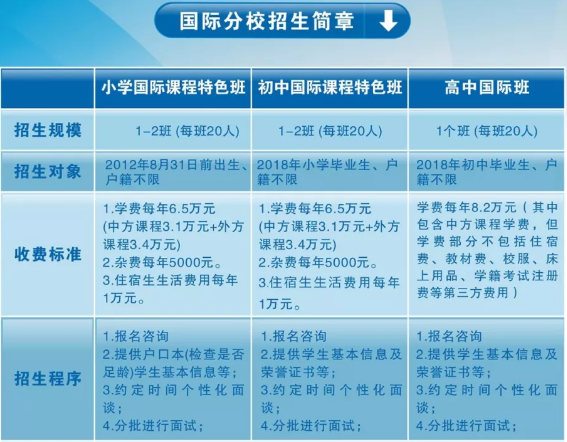 国际分校招生简章

| | 小学国际课程特色班 | 初中国际课程特色班 | 高中国际班 |
|---|---|---|---|
| 招生规模 | 1-2班 (每班20人) | 1-2班 (每班20人) | 1个班 (每班20人) |
| 招生对象 | 2012年8月31日前出生、户籍不限 | 2018年小学毕业生、户籍不限 | 2018年初中毕业生、户籍不限 |
| 收费标准 | 1.学费每年6.5万元 (中方课程3.1万元+外方课程3.4万元) 2.杂费每年5000元。 3.住宿生生活费用每年1万元。 | 1.学费每年6.5万元 (中方课程3.1万元+外方课程3.4万元) 2.杂费每年5000元。 3.住宿生生活费用每年1万元。 | 学费每年8.2万元（其中包含中方课程学费，但学费部分不包括住宿费、教材费、校服、床上用品、学籍考试注册费等第三方费用） |
| 招生程序 | 1.报名咨询 2.提供户口本(检查是否足龄)学生基本信息等; 3.约定时间个性化面谈; 4.分批进行面试; | 1.报名咨询 2.提供学生基本信息及荣誉证书等; 3.约定时间个性化面谈; 4.分批进行面试; | 1.报名咨询 2.提供学生基本信息及荣誉证书等; 3.约定时间个性化面谈; 4.分批进行面试; |